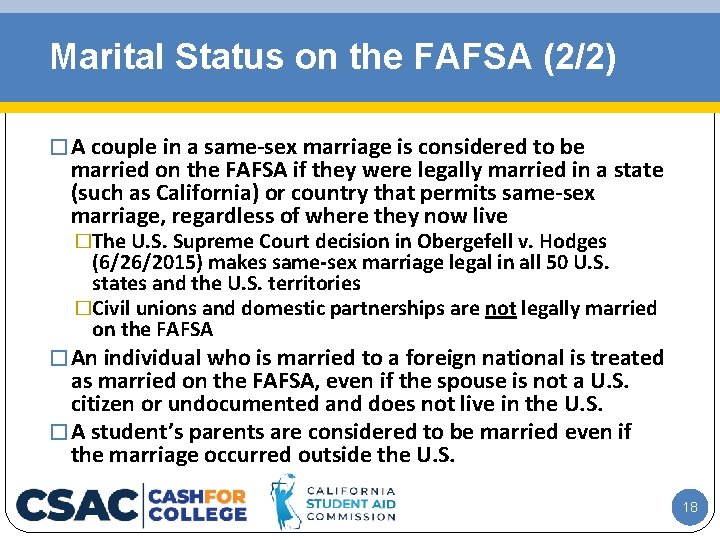 Marital Status on the FAFSA (2/2)

□ A couple in a same-sex marriage is considered to be married on the FAFSA if they were legally married in a state (such as California) or country that permits same-sex marriage, regardless of where they now live

□ The U.S. Supreme Court decision in Obergefell v. Hodges (6/26/2015) makes same-sex marriage legal in all 50 U.S. states and the U.S. territories

□ Civil unions and domestic partnerships are not legally married on the FAFSA

□ An individual who is married to a foreign national is treated as married on the FAFSA, even if the spouse is not a U.S. citizen or undocumented and does not live in the U.S.

□ A student's parents are considered to be married even if the marriage occurred outside the U.S.

CSAC CASH FOR COLLEGE

CALIFORNIA STUDENT AID COMMISSION

18